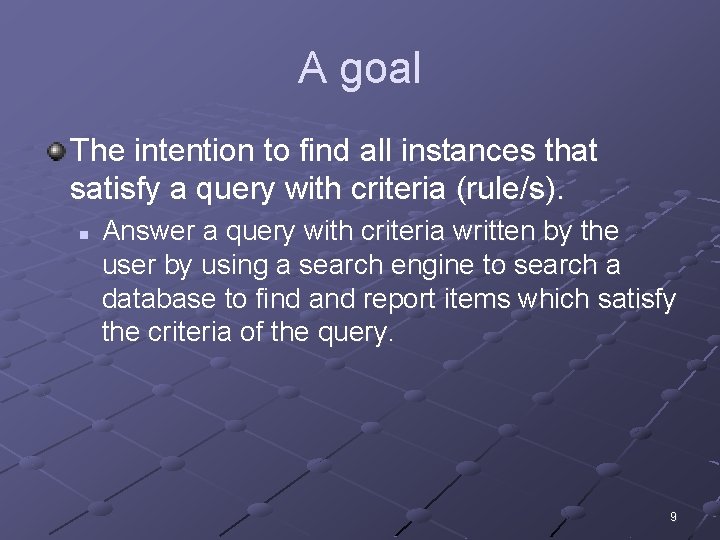 A goal

The intention to find all instances that satisfy a query with criteria (rule/s).

Answer a query with criteria written by the user by using a search engine to search a database to find and report items which satisfy the criteria of the query.

9